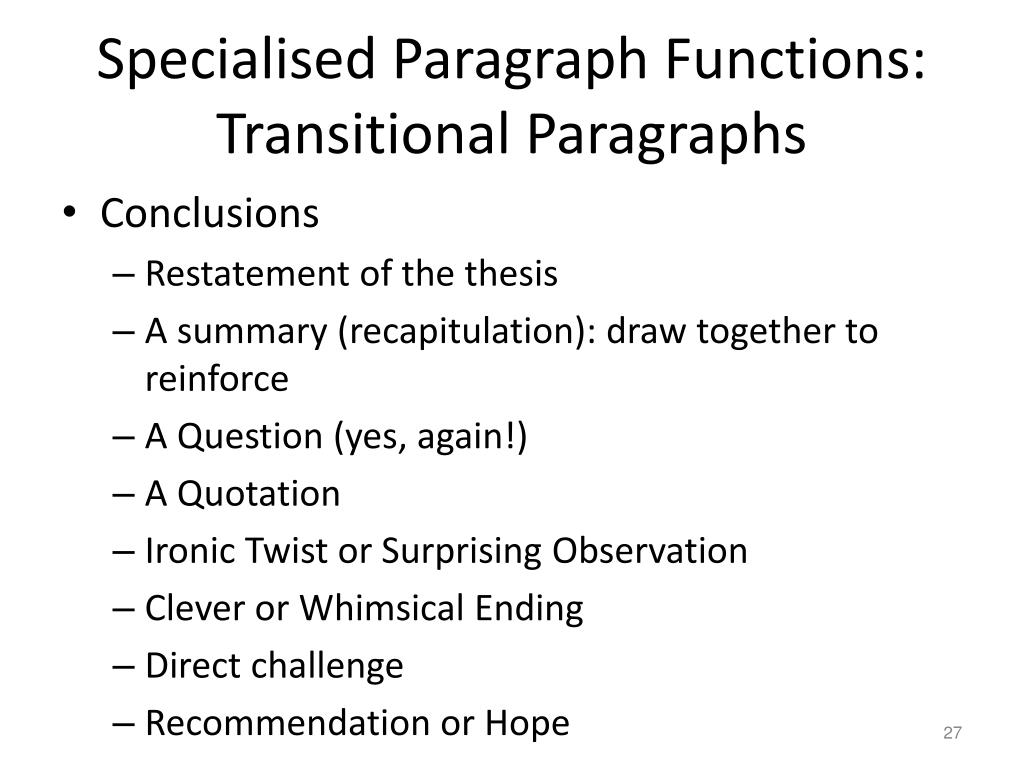 Specialised Paragraph Functions: Transitional Paragraphs

• Conclusions
– Restatement of the thesis
– A summary (recapitulation): draw together to reinforce
– A Question (yes, again!)
– A Quotation
– Ironic Twist or Surprising Observation
– Clever or Whimsical Ending
– Direct challenge
– Recommendation or Hope

27